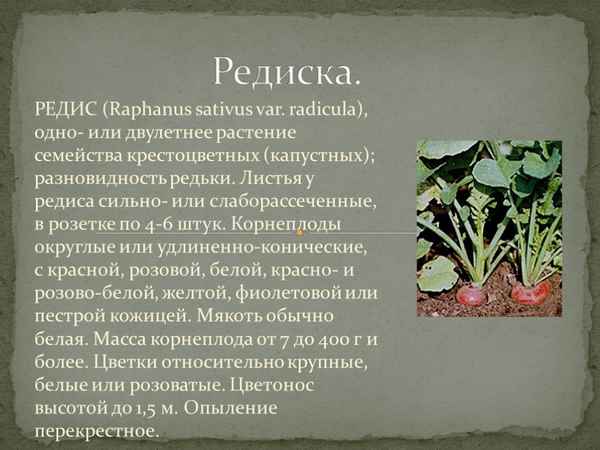 Редиска.

РЕДИС (Raphanus sativus var. radicula), одно- или двулетнее растение семейства крестоцветных (капустных); разновидность редьки. Листья у редиса сильно- или слаборассеченные, в розетке по 4-6 штук. Корнеплоды округлые или удлиненно-конические, с красной, розовой, белой, красно- и розово-белой, желтой, фиолетовой или пестрой кожицей. Мякоть обычно белая. Масса корнеплода от 7 до 400 г и более. Цветки относительно крупные, белые или розоватые. Цветонос высотой до 1,5 м. Опыление перекрестное.